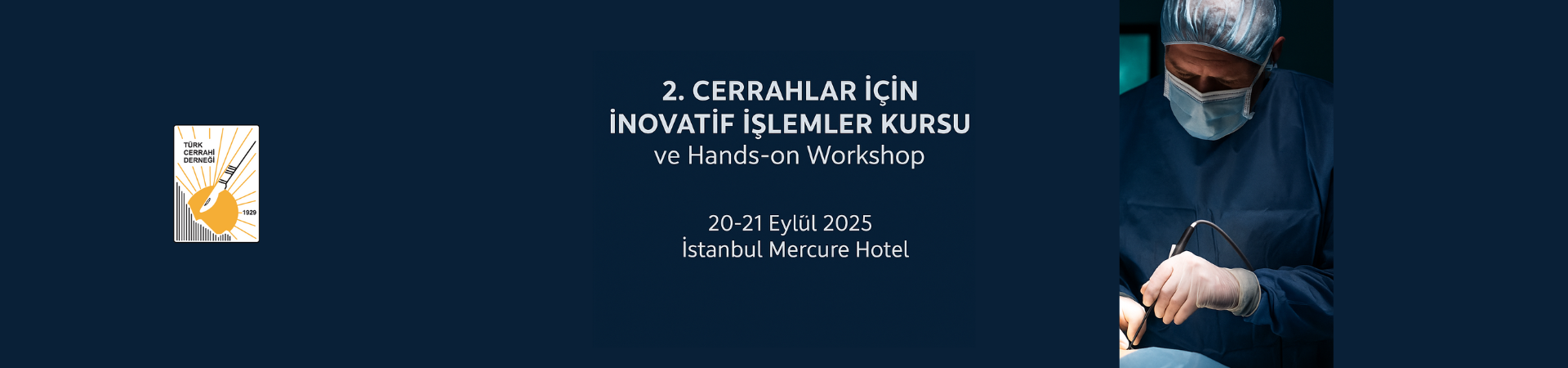 TÜRK CERRAHİ DERNEĞİ
1929

2. CERRAHLAR İÇİN
İNOVATİF İŞLEMLER KURSU
ve Hands-on Workshop

20-21 Eylül 2025
İstanbul Mercure Hotel